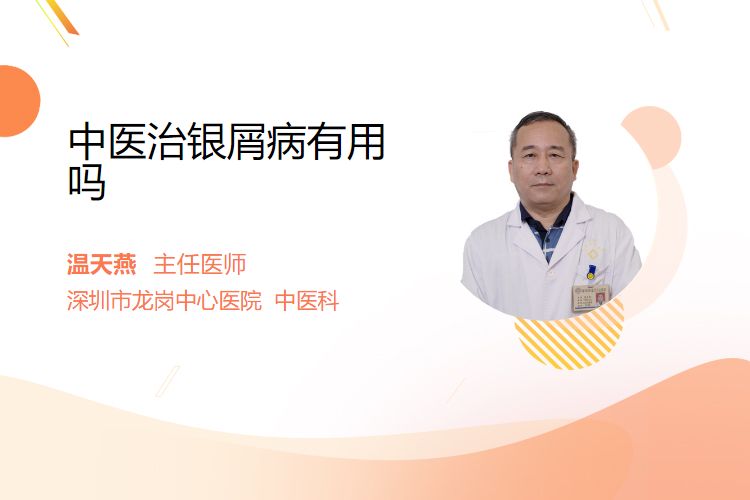 中医治银屑病有用吗

温天燕 主任医师
深圳市龙岗中心医院 中医科